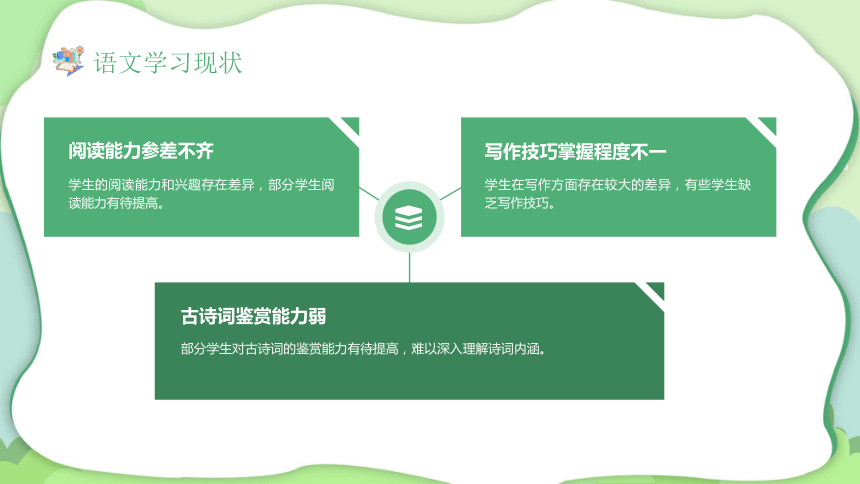 语文学习现状

阅读能力参差不齐

学生的阅读能力和兴趣存在差异，部分学生阅读能力有待提高。

写作技巧掌握程度不一

学生在写作方面存在较大的差异，有些学生缺乏写作技巧。

古诗词鉴赏能力弱

部分学生对古诗词的鉴赏能力有待提高，难以深入理解诗词内涵。